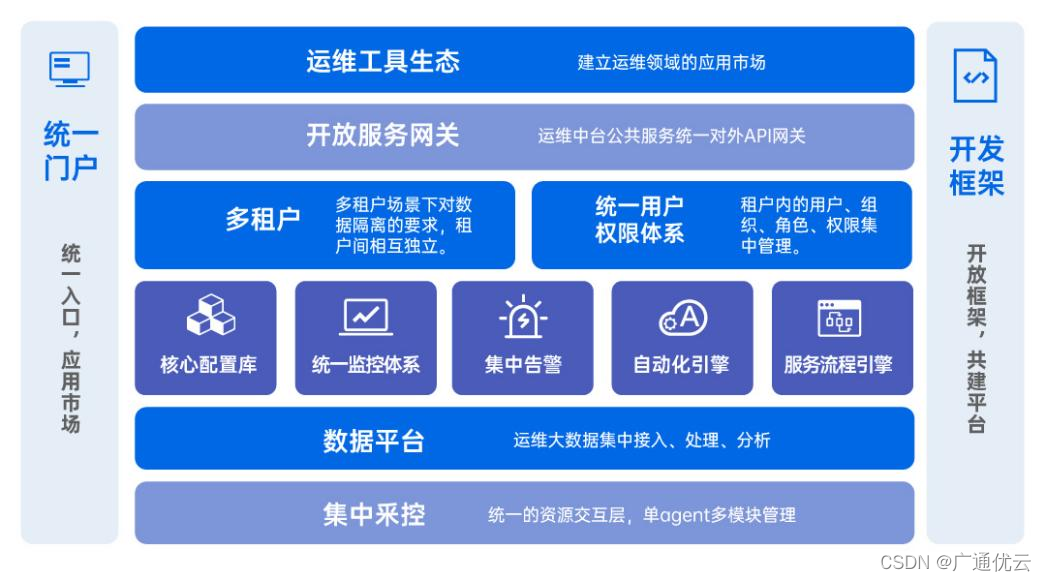 统一门户

统一入口，应用市场

运维工具生态　建立运维领域的应用市场

开放服务网关　运维中台公共服务统一对外API网关

多租户　多租户场景下对数据隔离的要求，租户间相互独立。

统一用户权限体系　租户内的用户、组织、角色、权限集中管理。

核心配置库

统一监控体系

集中告警

自动化引擎

服务流程引擎

数据平台　运维大数据集中接入、处理、分析

集中采控　统一的资源交互层，单agent多模块管理

开发框架

开放框架，共建平台

CSDN @广通优云